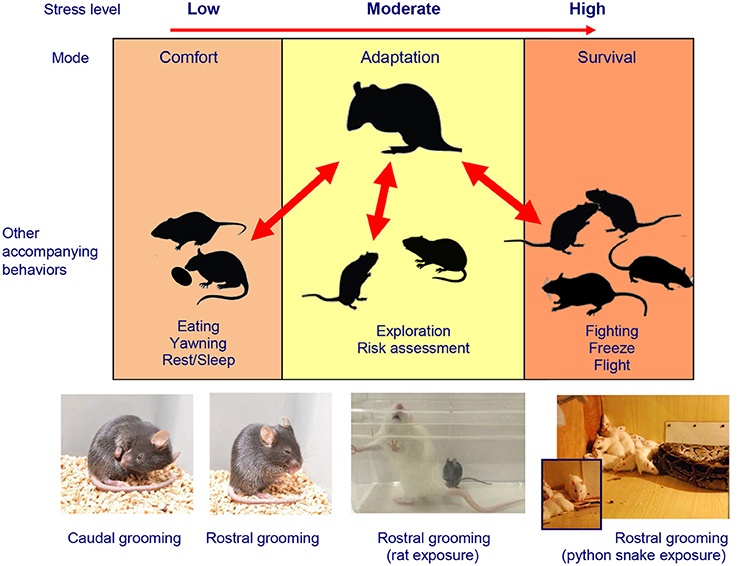 Stress level Low Moderate High

Mode Comfort Adaptation Survival

Other accompanying behaviors

Eating
Yawning
Rest/Sleep

Exploration
Risk assessment

Fighting
Freeze
Flight

Caudal grooming

Rostral grooming

Rostral grooming (rat exposure)

Rostral grooming (python snake exposure)